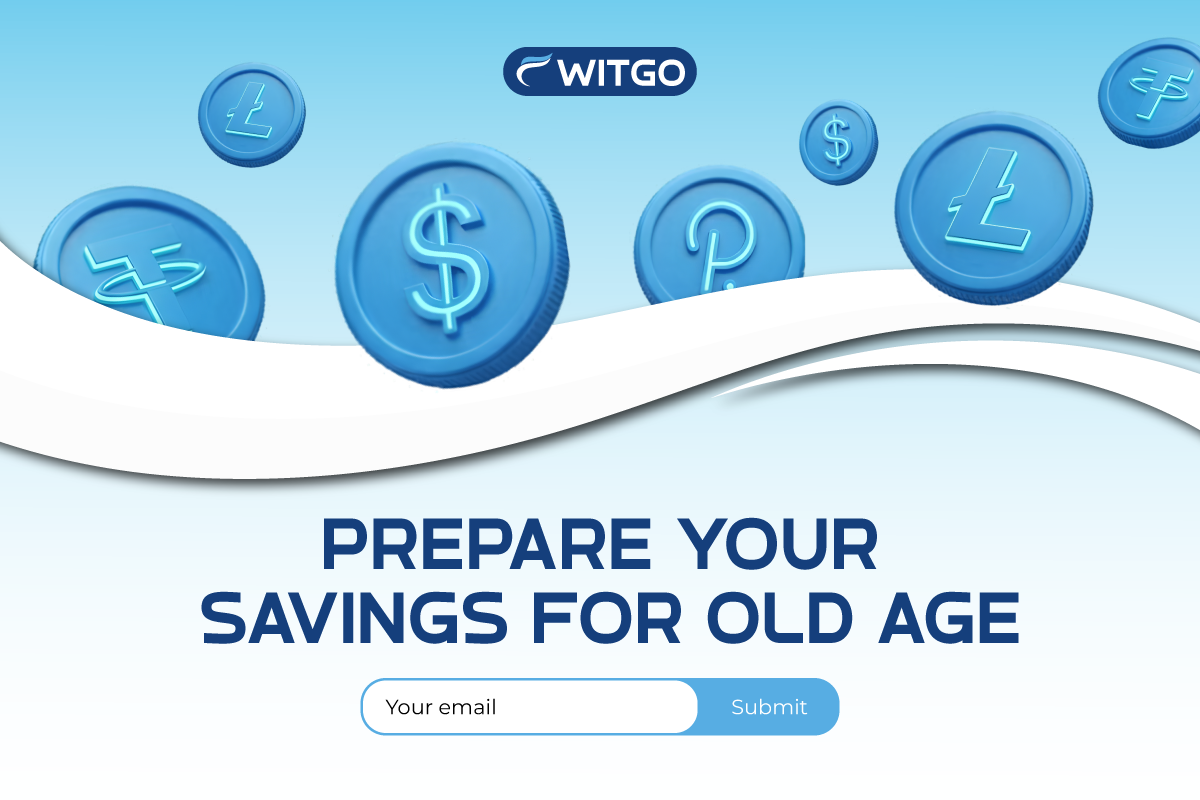 WITGO

PREPARE YOUR SAVINGS FOR OLD AGE

Your email

Submit